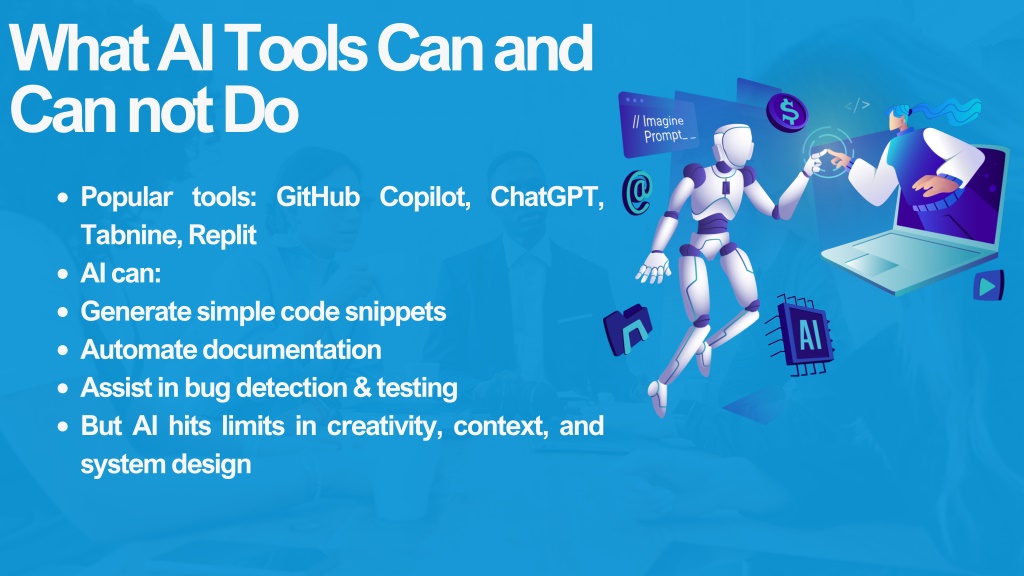 What AI Tools Can and Can not Do

- Popular tools: GitHub Copilot, ChatGPT, Tabnine, Replit
- AI can:
- Generate simple code snippets
- Automate documentation
- Assist in bug detection & testing
- But AI hits limits in creativity, context, and system design

// Imagine Prompt_ _

$

</>

@

AI